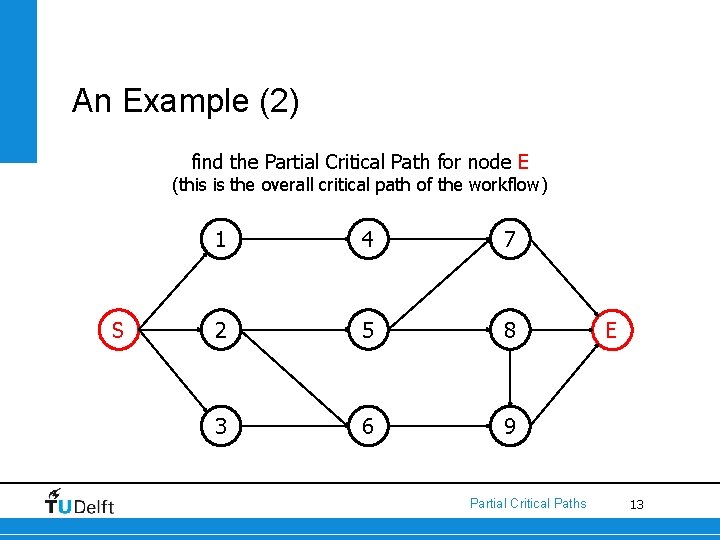 An Example (2)

find the Partial Critical Path for node E
(this is the overall critical path of the workflow)

1
4
7
S
2
5
8
E
3
6
9

TUDelft

Partial Critical Paths

13